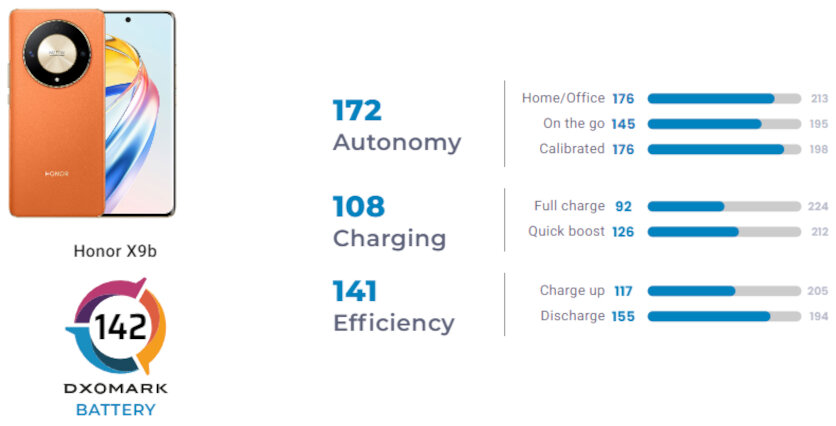 HONOR

Honor X9b

142

DXOMARK
BATTERY

172
Autonomy

Home/Office 176 213
On the go 145 195
Calibrated 176 198

108
Charging

Full charge 92 224
Quick boost 126 212

141
Efficiency

Charge up 117 205
Discharge 155 194